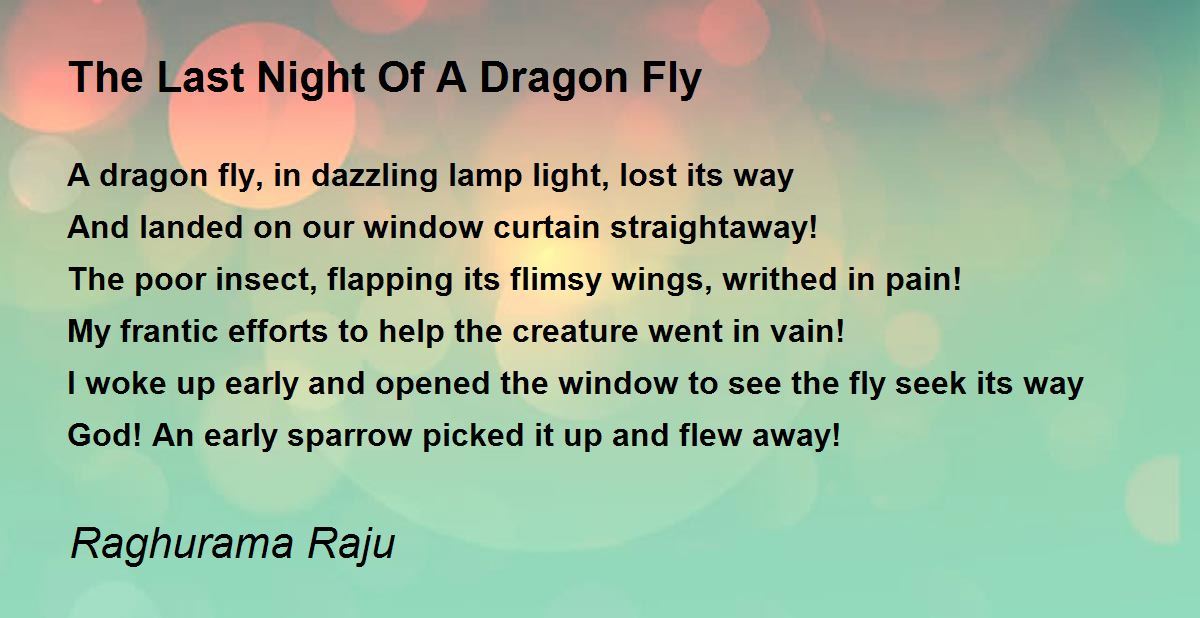 The Last Night Of A Dragon Fly

A dragon fly, in dazzling lamp light, lost its way
And landed on our window curtain straightaway!
The poor insect, flapping its flimsy wings, writhed in pain!
My frantic efforts to help the creature went in vain!
I woke up early and opened the window to see the fly seek its way
God! An early sparrow picked it up and flew away!

Raghurama Raju